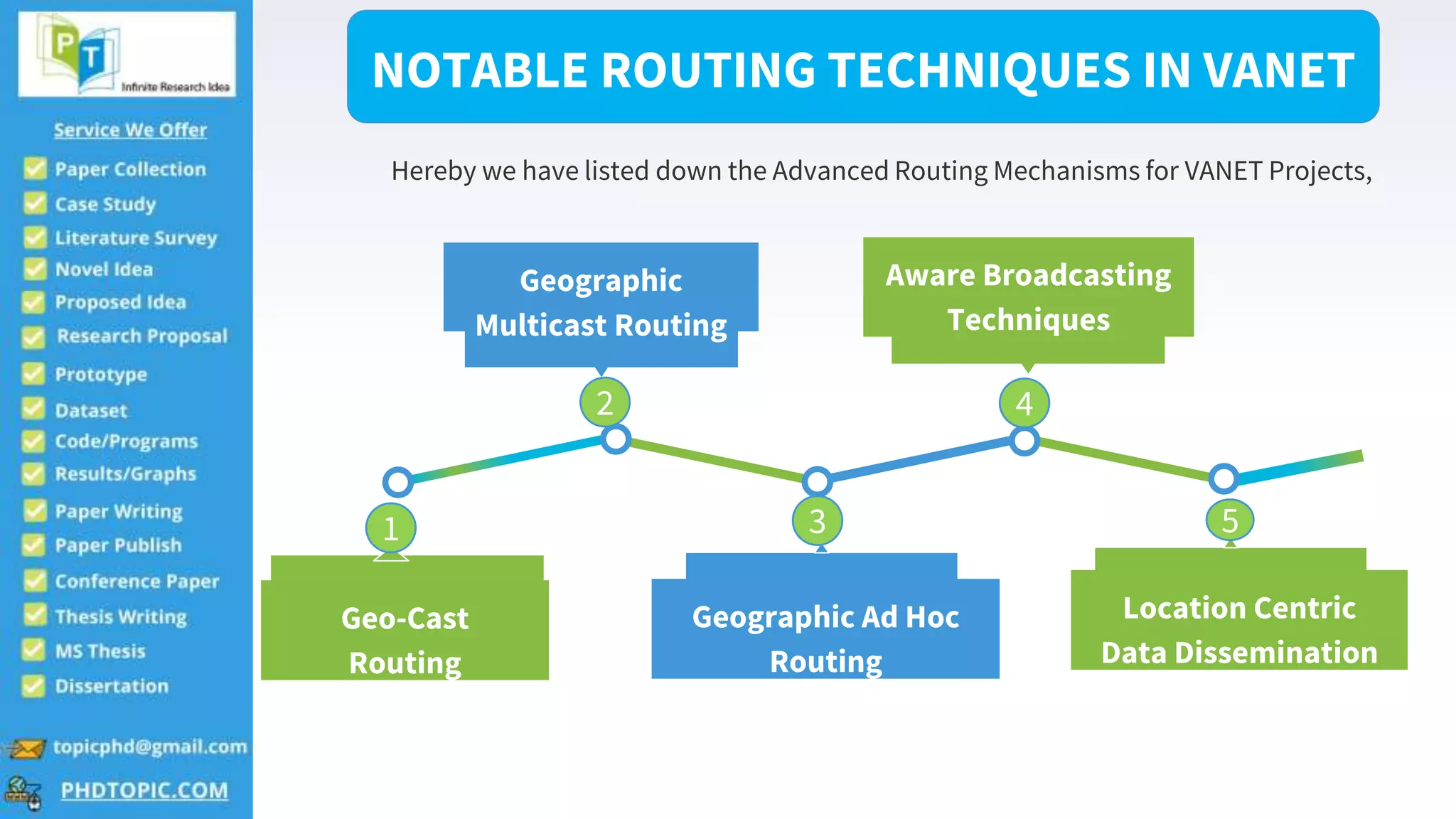 PT
Infinite Research Idea

Service We Offer

Paper Collection
Case Study
Literature Survey
Novel Idea
Proposed Idea
Research Proposal
Prototype
Dataset
Code/Programs
Results/Graphs
Paper Writing
Paper Publish
Conference Paper
Thesis Writing
MS Thesis
Dissertation

topicphd@gmail.com
PHDTOPIC.COM

NOTABLE ROUTING TECHNIQUES IN VANET

Hereby we have listed down the Advanced Routing Mechanisms for VANET Projects,

1
Geo-Cast Routing

2
Geographic Multicast Routing

3
Geographic Ad Hoc Routing

4
Aware Broadcasting Techniques

5
Location Centric Data Dissemination